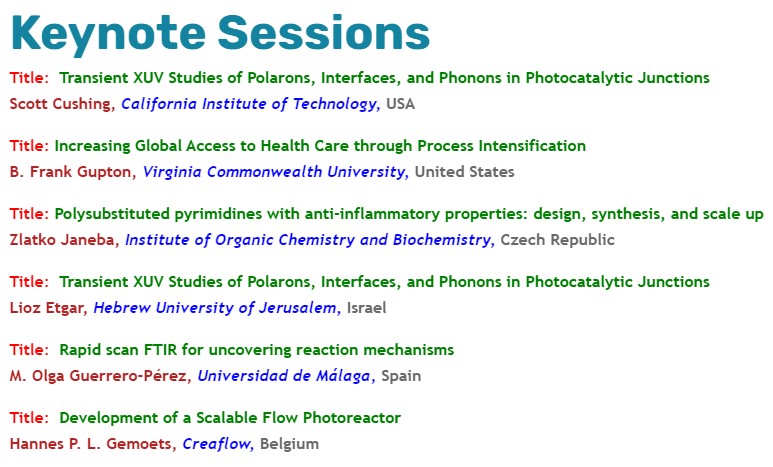 Keynote Sessions

Title: Transient XUV Studies of Polarons, Interfaces, and Phonons in Photocatalytic Junctions
Scott Cushing, California Institute of Technology, USA

Title: Increasing Global Access to Health Care through Process Intensification
B. Frank Gupton, Virginia Commonwealth University, United States

Title: Polysubstituted pyrimidines with anti-inflammatory properties: design, synthesis, and scale up
Zlatko Janeba, Institute of Organic Chemistry and Biochemistry, Czech Republic

Title: Transient XUV Studies of Polarons, Interfaces, and Phonons in Photocatalytic Junctions
Lioz Etgar, Hebrew University of Jerusalem, Israel

Title: Rapid scan FTIR for uncovering reaction mechanisms
M. Olga Guerrero-Pérez, Universidad de Málaga, Spain

Title: Development of a Scalable Flow Photoreactor
Hannes P. L. Gemoets, Creaflow, Belgium